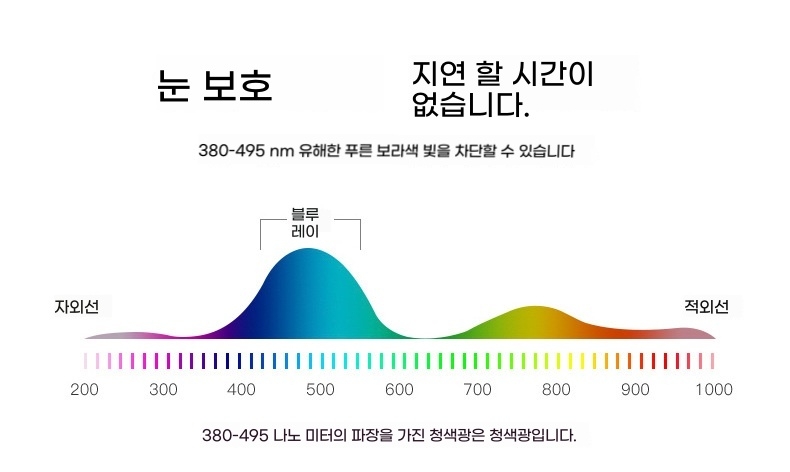 눈 보호

지연 할 시간이 없습니다.

380-495 nm 유해한 푸른 보라색 빛을 차단할 수 있습니다

블루 레이

자외선

적외선

200 300 400 500 600 700 800 900 1000

380-495 나노 미터의 파장을 가진 청색광은 청색광입니다.